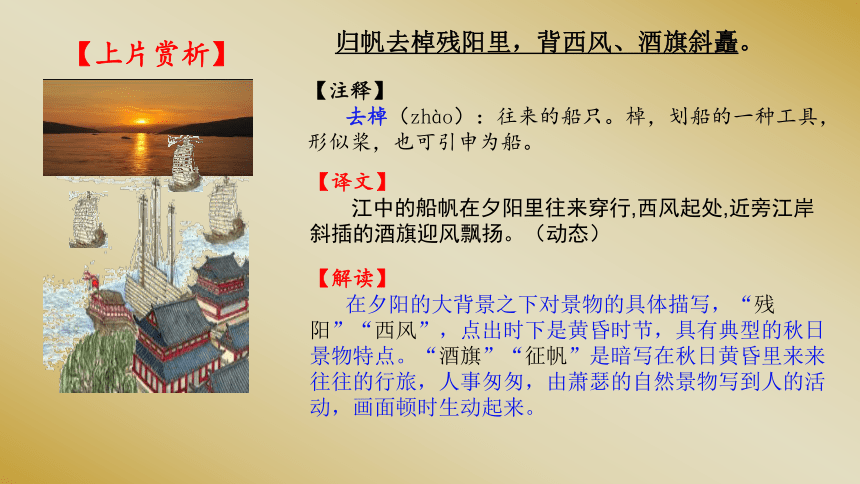 【上片赏析】

归帆去棹残阳里，背西风、酒旗斜矗。

【注释】
去棹（zhào）：往来的船只。棹，划船的一种工具，形似桨，也可引申为船。

【译文】
江中的船帆在夕阳里往来穿行,西风起处,近旁江岸斜插的酒旗迎风飘扬。（动态）

【解读】
在夕阳的大背景之下对景物的具体描写，“残阳”“西风”，点出时下是黄昏时节，具有典型的秋日景物特点。“酒旗”“征帆”是暗写在秋日黄昏里来来往往的行旅，人事匆匆，由萧瑟的自然景物写到人的活动，画面顿时生动起来。